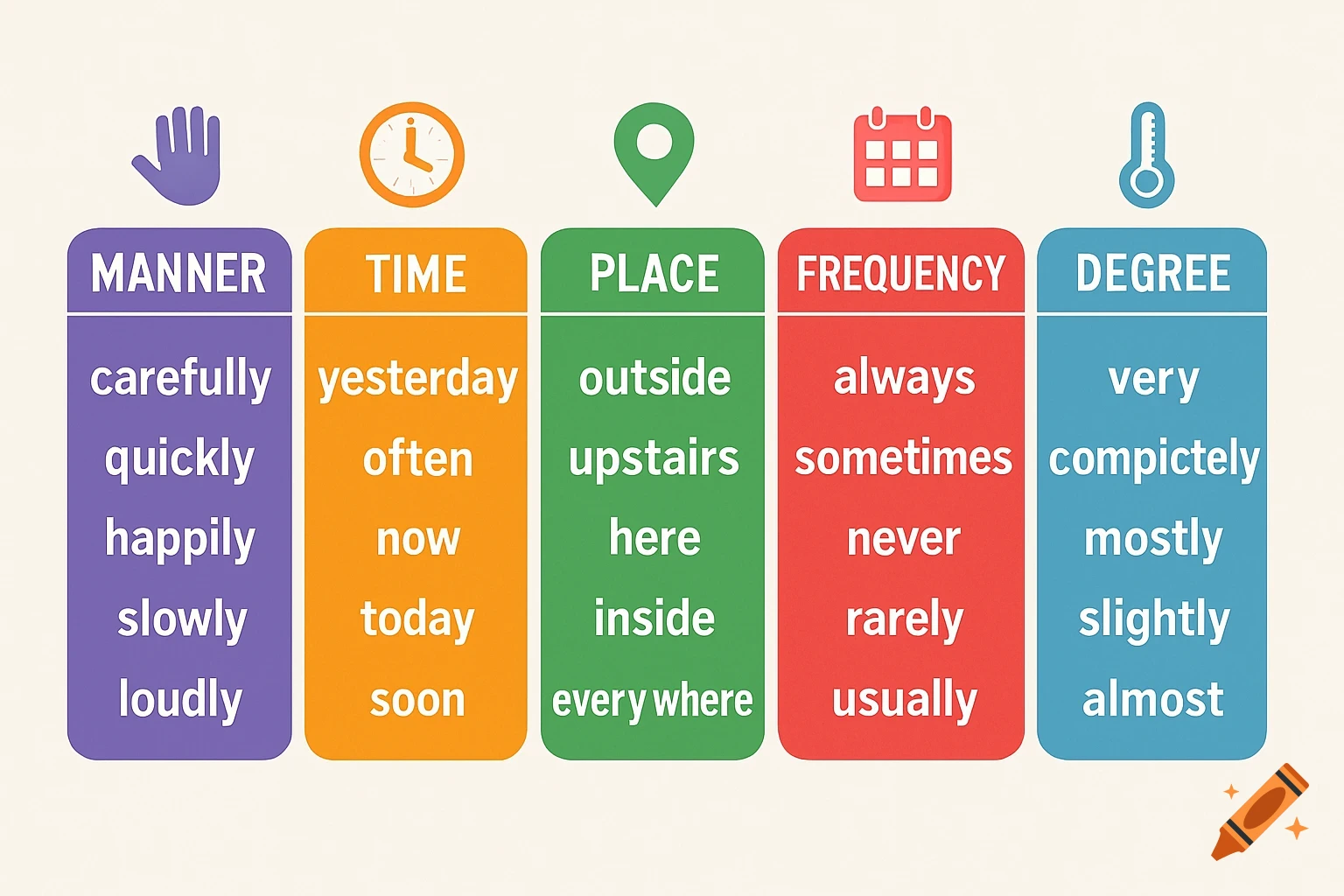 | MANNER | TIME | PLACE | FREQUENCY | DEGREE |
|---|---|---|---|---|
| carefully | yesterday | outside | always | very |
| quickly | often | upstairs | sometimes | compictely |
| happily | now | here | never | mostly |
| slowly | today | inside | rarely | slightly |
| loudly | soon | every where | usually | almost |